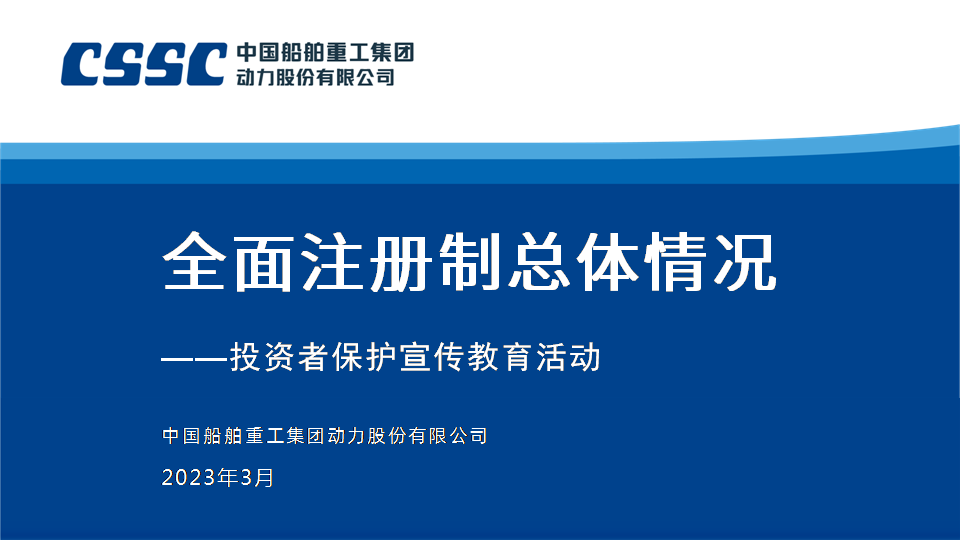 CSSC 中国船舶重工集团
动力股份有限公司

全面注册制总体情况

——投资者保护宣传教育活动

中国船舶重工集团动力股份有限公司

2023年3月